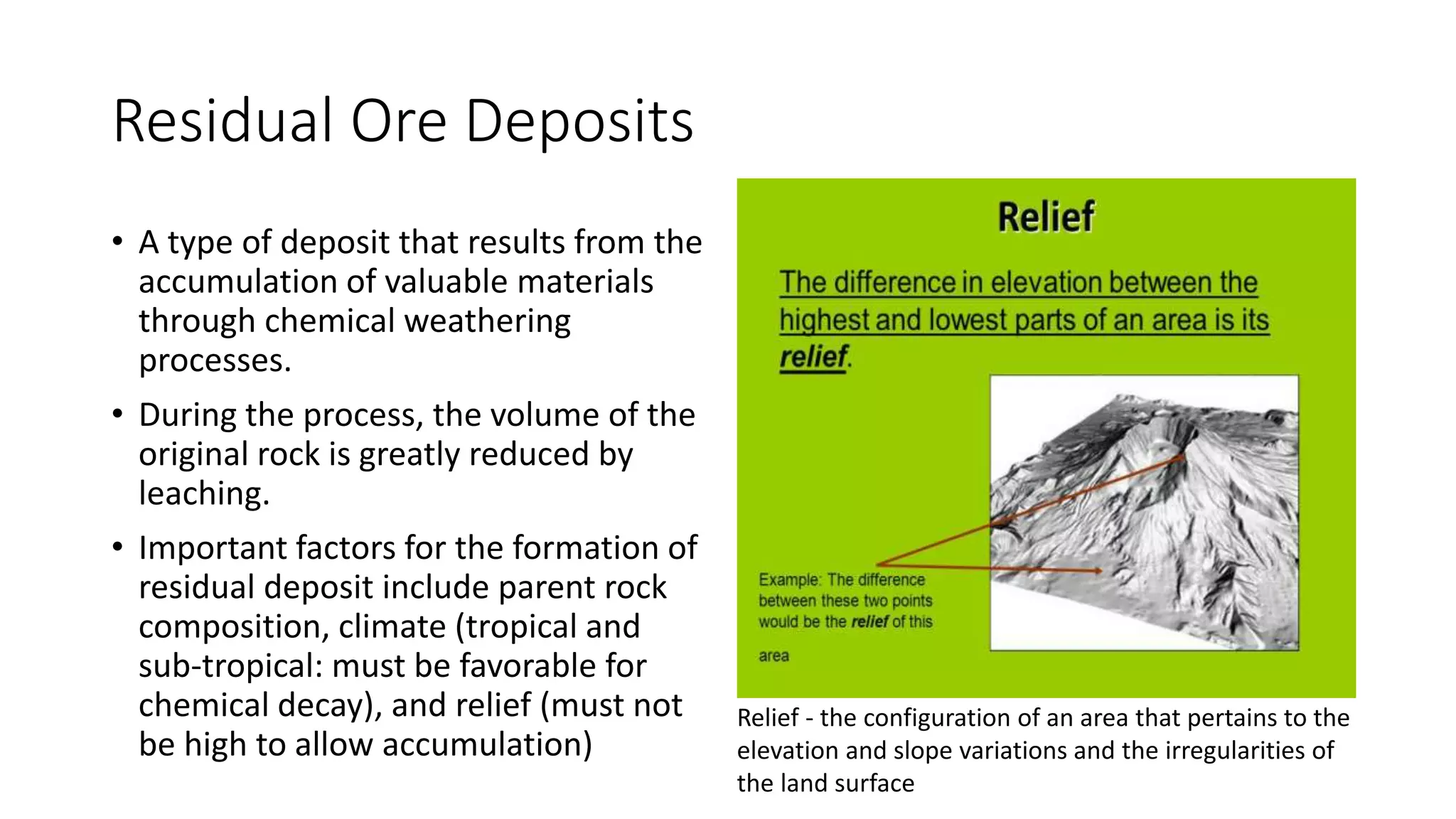 Residual Ore Deposits

• A type of deposit that results from the accumulation of valuable materials through chemical weathering processes.

• During the process, the volume of the original rock is greatly reduced by leaching.

• Important factors for the formation of residual deposit include parent rock composition, climate (tropical and sub-tropical: must be favorable for chemical decay), and relief (must not be high to allow accumulation)

Relief

The difference in elevation between the highest and lowest parts of an area is its relief.

Example: The difference between these two points would be the relief of this area

Relief - the configuration of an area that pertains to the elevation and slope variations and the irregularities of the land surface